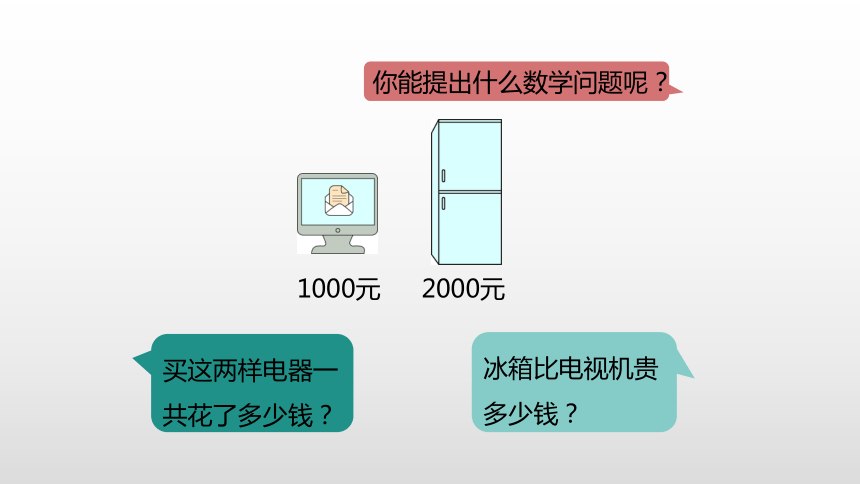 你能提出什么数学问题呢？

1000元

2000元

买这两样电器一共花了多少钱？

冰箱比电视机贵多少钱？